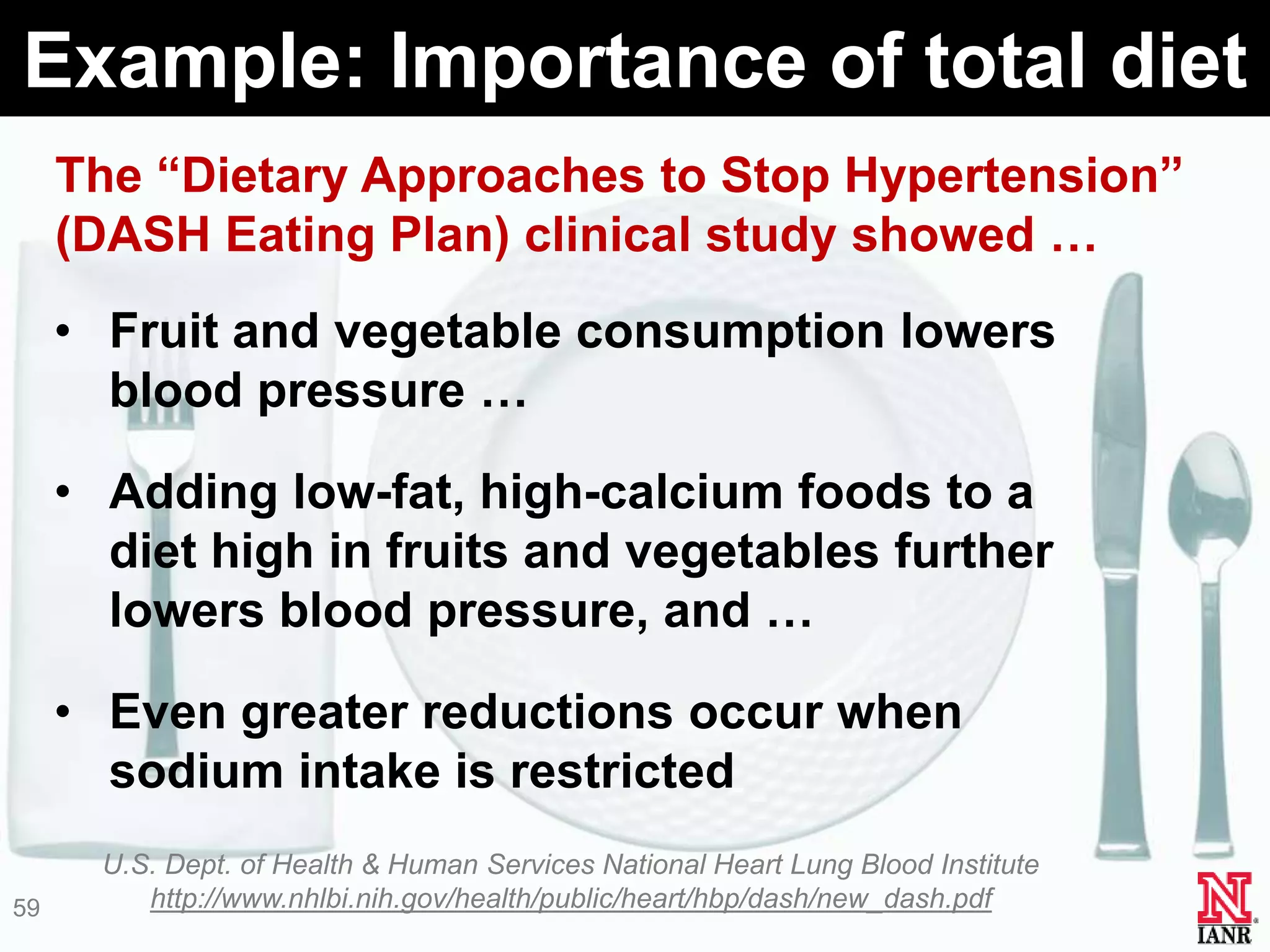 Example: Importance of total diet

The “Dietary Approaches to Stop Hypertension” (DASH Eating Plan) clinical study showed …

• Fruit and vegetable consumption lowers blood pressure …

• Adding low-fat, high-calcium foods to a diet high in fruits and vegetables further lowers blood pressure, and …

• Even greater reductions occur when sodium intake is restricted

U.S. Dept. of Health & Human Services National Heart Lung Blood Institute
http://www.nhlbi.nih.gov/health/public/heart/hbp/dash/new_dash.pdf

59

N
IANR